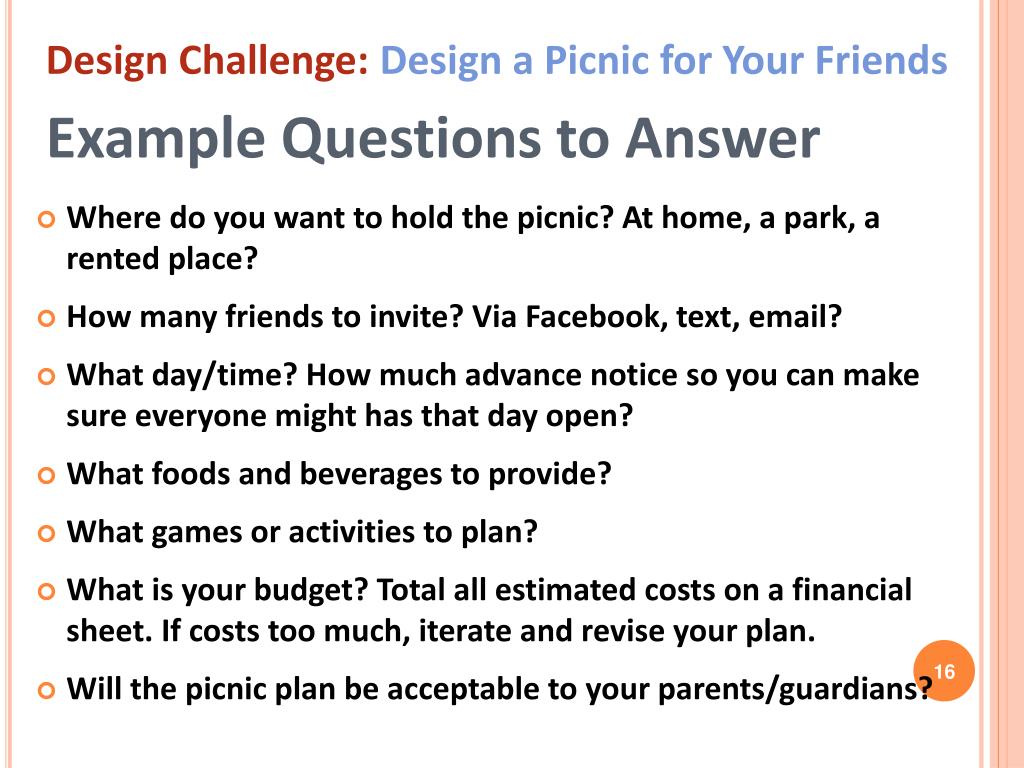 Design Challenge: Design a Picnic for Your Friends

Example Questions to Answer

Where do you want to hold the picnic? At home, a park, a rented place?

How many friends to invite? Via Facebook, text, email?

What day/time? How much advance notice so you can make sure everyone might has that day open?

What foods and beverages to provide?

What games or activities to plan?

What is your budget? Total all estimated costs on a financial sheet. If costs too much, iterate and revise your plan.

Will the picnic plan be acceptable to your parents/guardians?

16